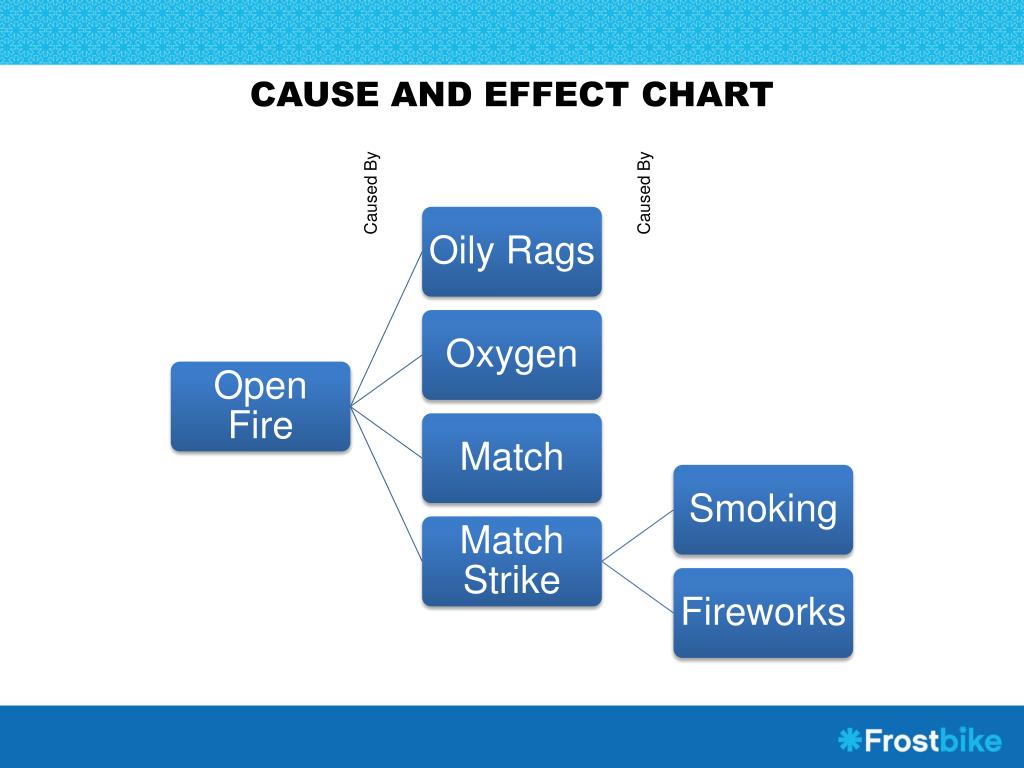 CAUSE AND EFFECT CHART

Caused By

Caused By

Open Fire

Oily Rags

Oxygen

Match

Match Strike

Smoking

Fireworks

Frostbike